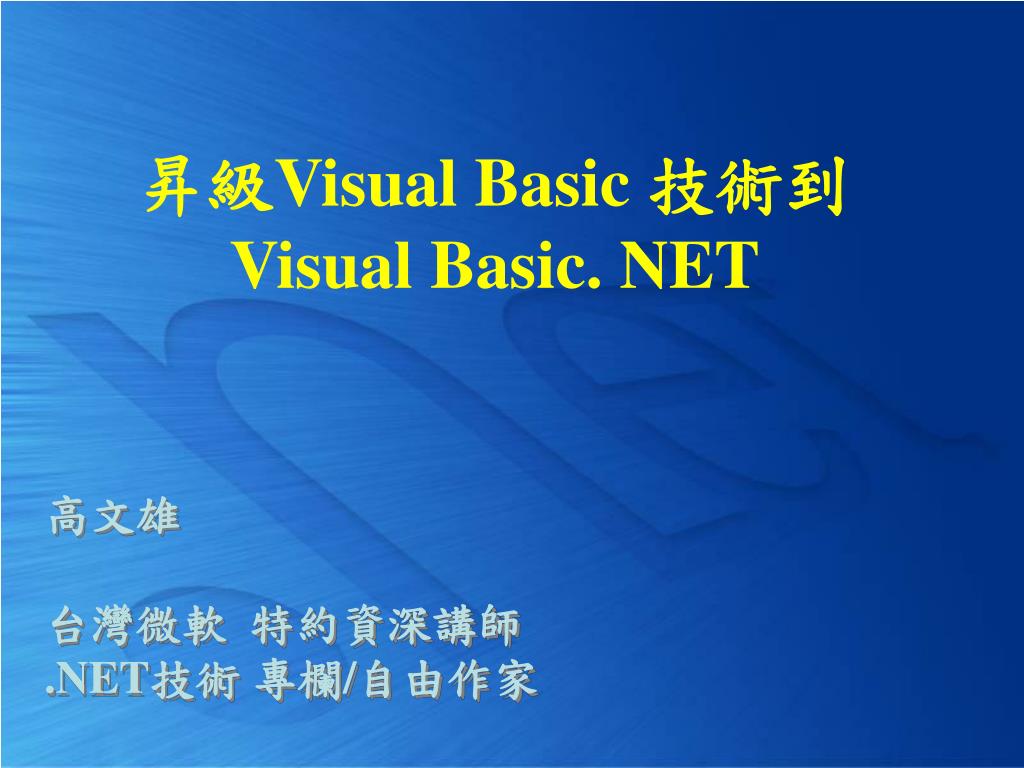 昇級Visual Basic 技術到 Visual Basic. NET

高文雄

台灣微軟 特約資深講師
.NET技術 專欄/自由作家